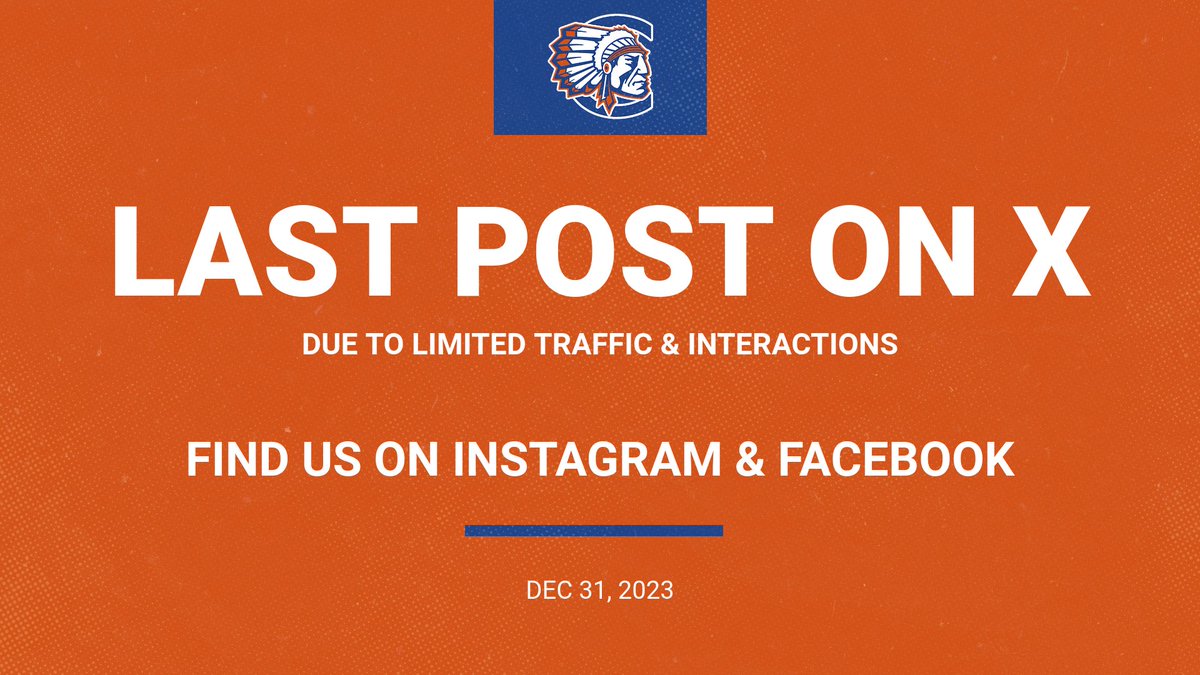 LAST POST ON X

DUE TO LIMITED TRAFFIC & INTERACTIONS

FIND US ON INSTAGRAM & FACEBOOK

DEC 31, 2023